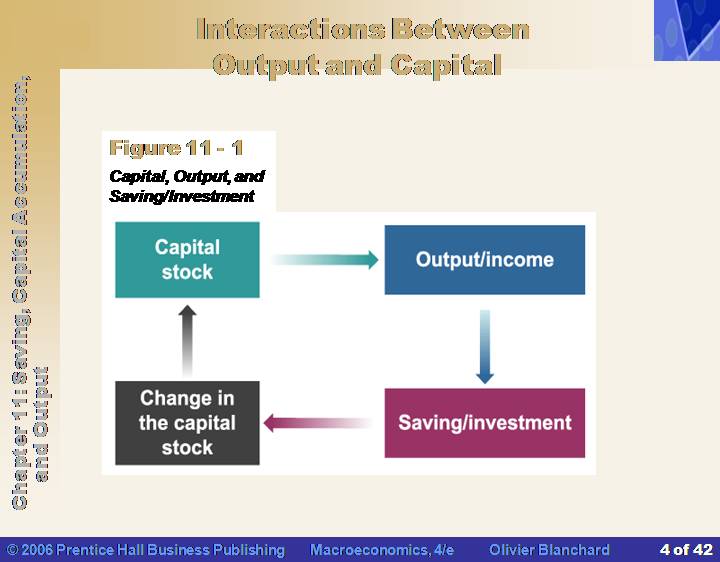 Interactions Between Output and Capital

Chapter 11: Saving, Capital Accumulation, and Output

Figure 11 - 1

Capital, Output, and Saving/Investment

Capital stock

Output/income

Saving/investment

Change in the capital stock

© 2006 Prentice Hall Business Publishing Macroeconomics, 4/e Olivier Blanchard 4 of 42